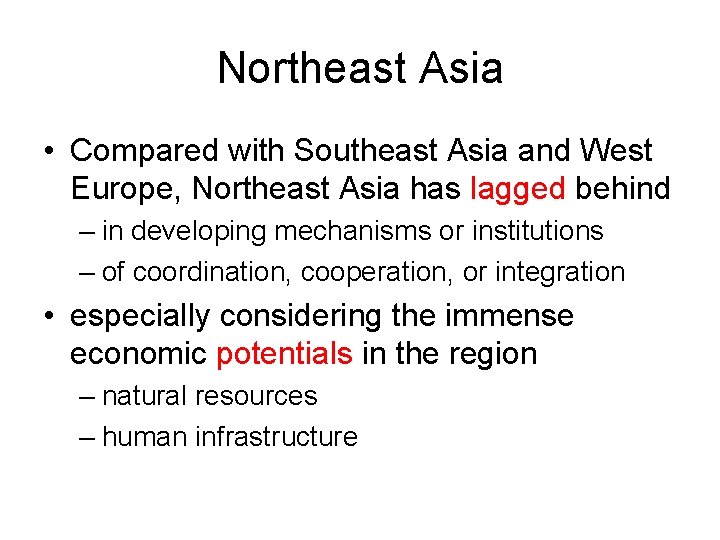 Northeast Asia

• Compared with Southeast Asia and West Europe, Northeast Asia has lagged behind
– in developing mechanisms or institutions
– of coordination, cooperation, or integration

• especially considering the immense economic potentials in the region
– natural resources
– human infrastructure